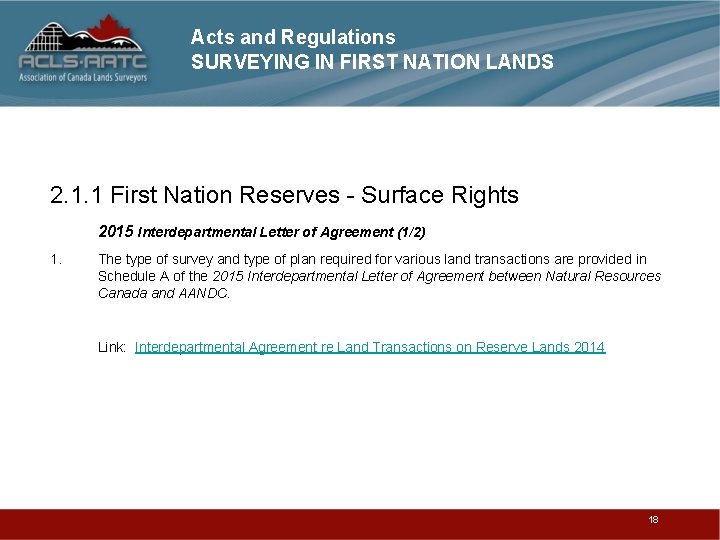 ACLS·AATC
Association of Canada Lands Surveyors

Acts and Regulations
SURVEYING IN FIRST NATION LANDS

2.1.1 First Nation Reserves - Surface Rights

2015 Interdepartmental Letter of Agreement (1/2)

1. The type of survey and type of plan required for various land transactions are provided in Schedule A of the 2015 Interdepartmental Letter of Agreement between Natural Resources Canada and AANDC.

Link: Interdepartmental Agreement re Land Transactions on Reserve Lands 2014

18